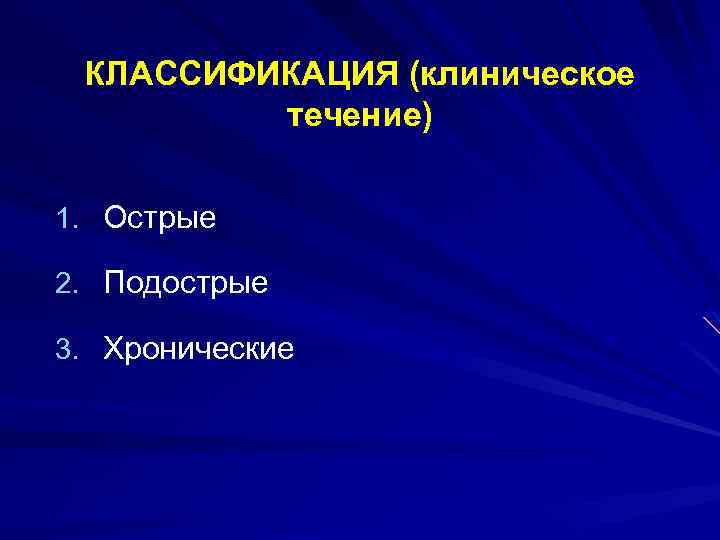 КЛАССИФИКАЦИЯ (клиническое течение)

1. Острые
2. Подострые
3. Хронические